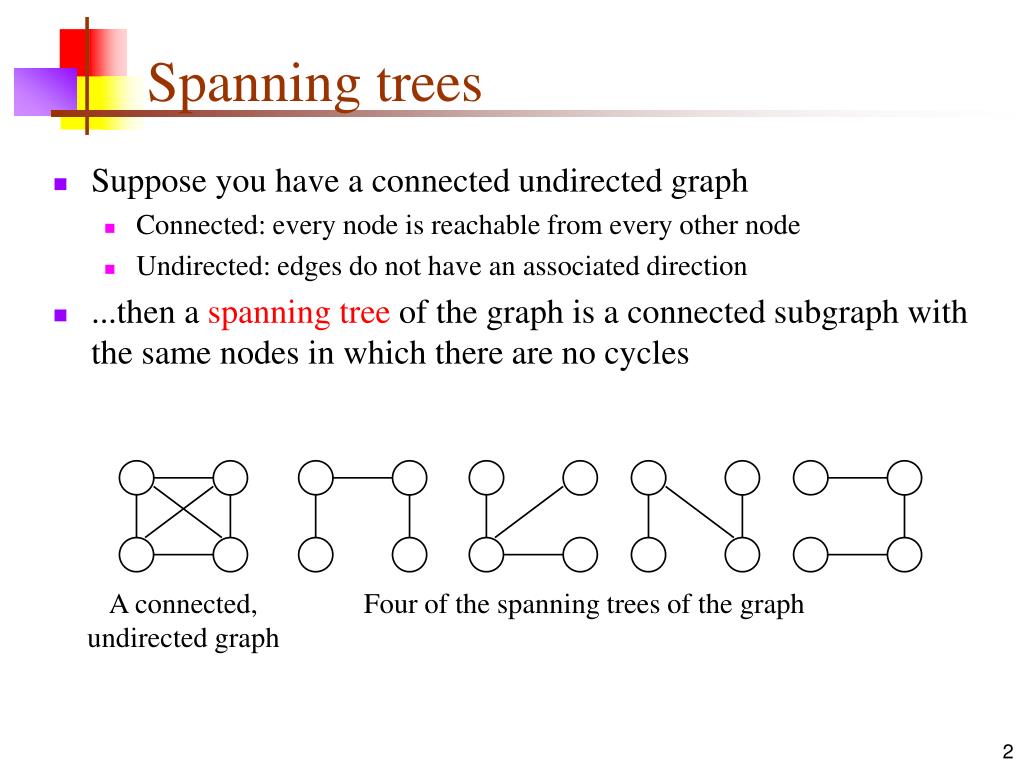 Spanning trees

Suppose you have a connected undirected graph

Connected: every node is reachable from every other node

Undirected: edges do not have an associated direction

...then a spanning tree of the graph is a connected subgraph with the same nodes in which there are no cycles

A connected, undirected graph

Four of the spanning trees of the graph

2